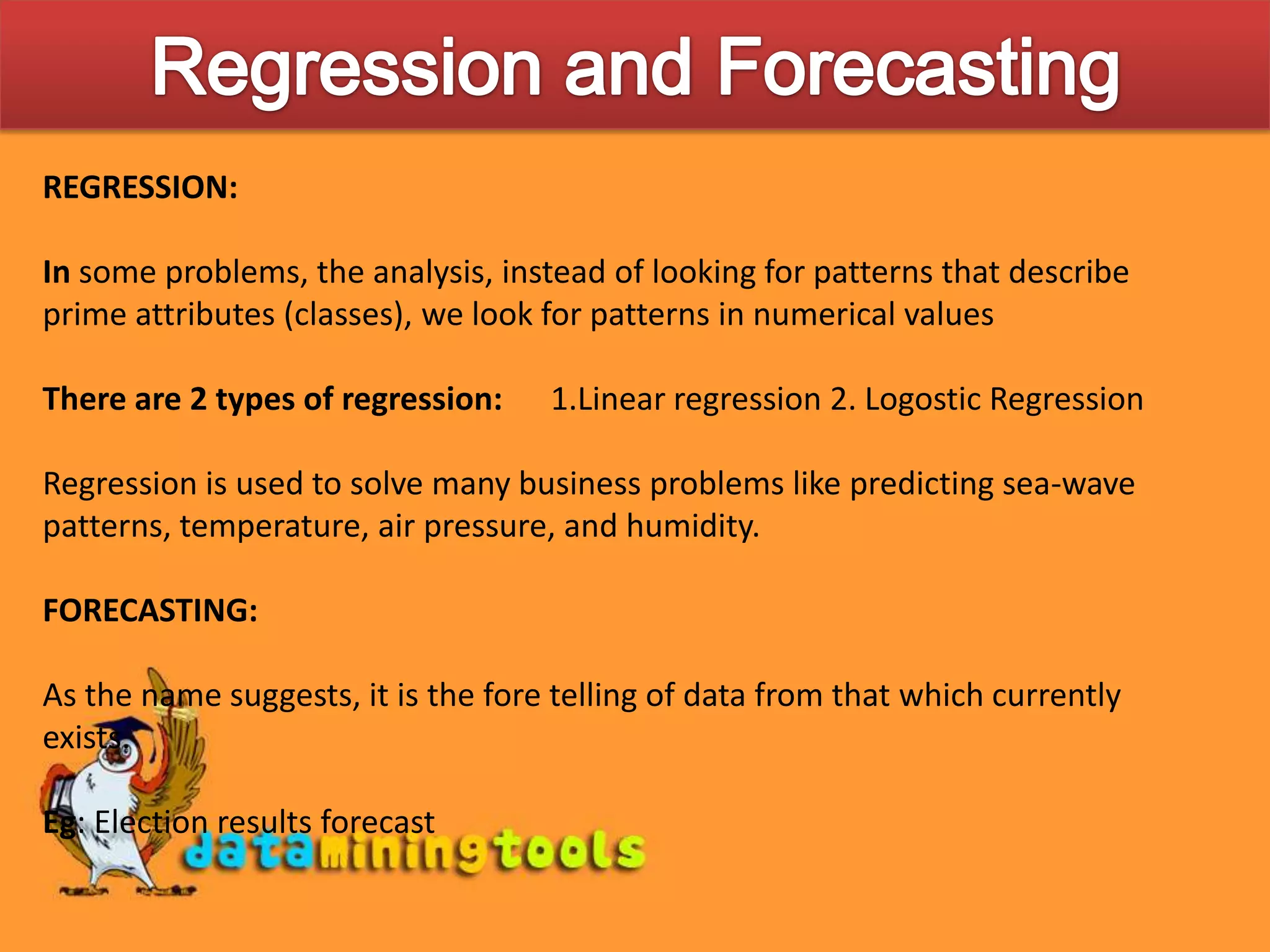 Regression and Forecasting

REGRESSION:

In some problems, the analysis, instead of looking for patterns that describe prime attributes (classes), we look for patterns in numerical values

There are 2 types of regression: 1.Linear regression 2. Logostic Regression

Regression is used to solve many business problems like predicting sea-wave patterns, temperature, air pressure, and humidity.

FORECASTING:

As the name suggests, it is the fore telling of data from that which currently exists.

Eg: Election results forecast

dataminingtools